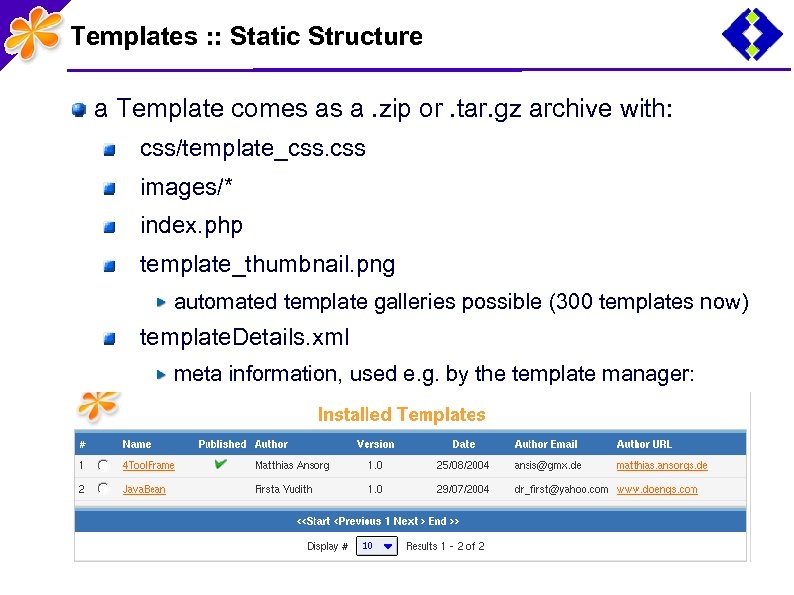 Templates :: Static Structure

a Template comes as a .zip or .tar.gz archive with:

css/template_css.css

images/*

index.php

template_thumbnail.png

automated template galleries possible (300 templates now)

templateDetails.xml

meta information, used e.g. by the template manager:

Installed Templates

| # | | Name | Published | Author | Version | Date | Author Email | Author URL |
|---|---|---|---|---|---|---|---|---|
| 1 | | 4ToolFrame | ✔ | Matthias Ansorg | 1.0 | 25/08/2004 | ansis@gmx.de | matthias.ansorgs.de |
| 2 | | JavaBean | | Firsta Yudith | 1.0 | 29/07/2004 | dr_first@yahoo.com | www.doengs.com |

<<Start <Previous 1 Next > End >>

Display # 10 Results 1 - 2 of 2